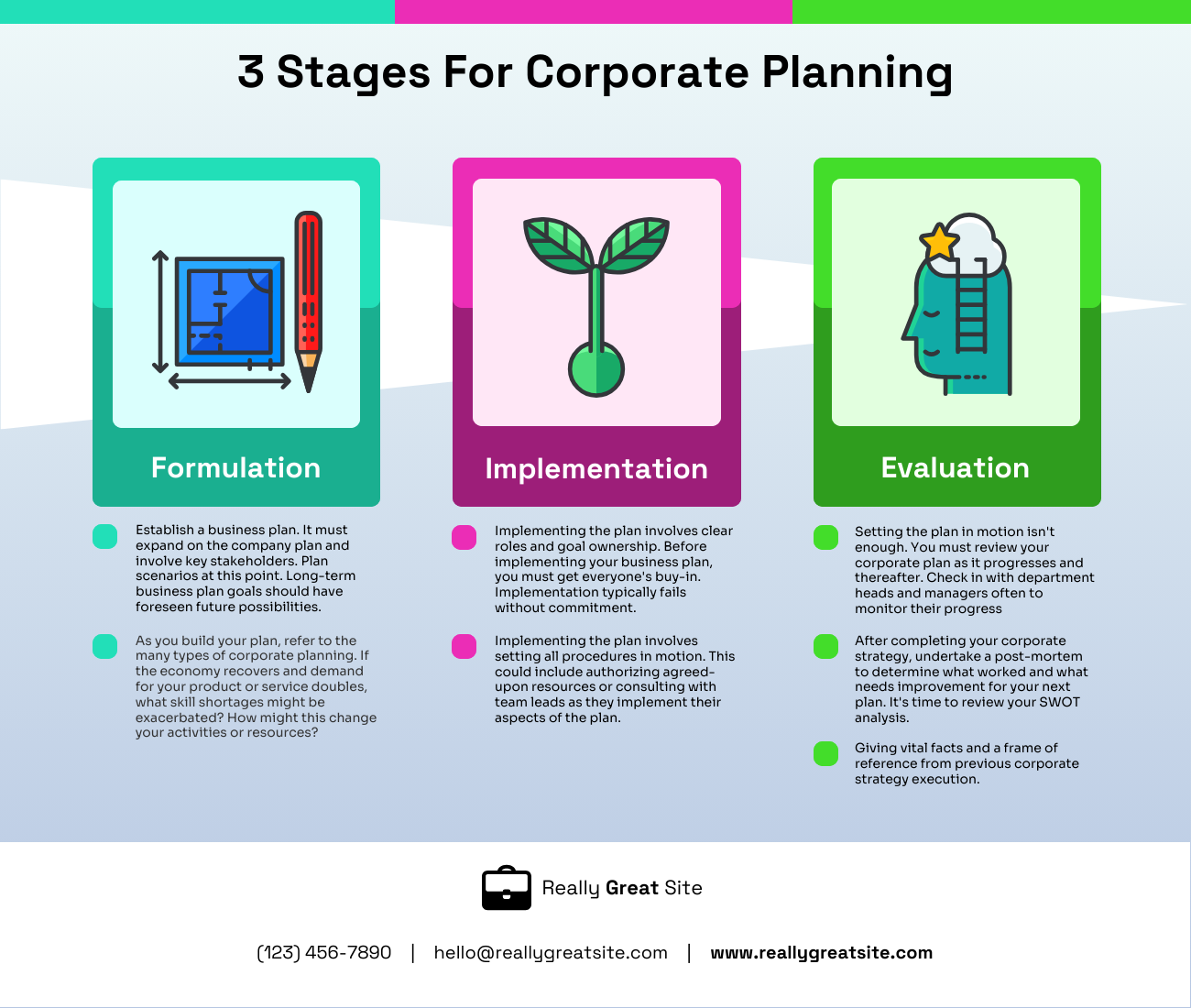 3 Stages For Corporate Planning

Formulation

Establish a business plan. It must expand on the company plan and involve key stakeholders. Plan scenarios at this point. Long-term business plan goals should have foreseen future possibilities.

As you build your plan, refer to the many types of corporate planning. If the economy recovers and demand for your product or service doubles, what skill shortages might be exacerbated? How might this change your activities or resources?

Implementation

Implementing the plan involves clear roles and goal ownership. Before implementing your business plan, you must get everyone's buy-in. Implementation typically fails without commitment.

Implementing the plan involves setting all procedures in motion. This could include authorizing agreed-upon resources or consulting with team leads as they implement their aspects of the plan.

Evaluation

Setting the plan in motion isn't enough. You must review your corporate plan as it progresses and thereafter. Check in with department heads and managers often to monitor their progress

After completing your corporate strategy, undertake a post-mortem to determine what worked and what needs improvement for your next plan. It's time to review your SWOT analysis.

Giving vital facts and a frame of reference from previous corporate strategy execution.

Really Great Site

(123) 456-7890 | hello@reallygreatsite.com | www.reallygreatsite.com